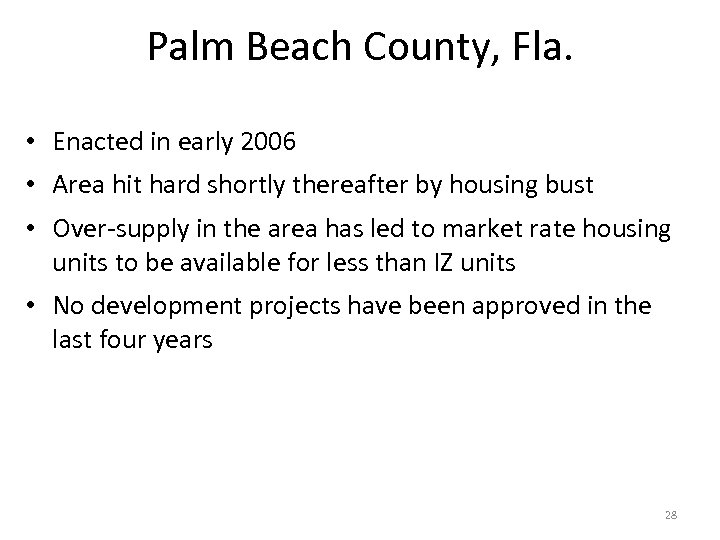 Palm Beach County, Fla.

• Enacted in early 2006
• Area hit hard shortly thereafter by housing bust
• Over-supply in the area has led to market rate housing units to be available for less than IZ units
• No development projects have been approved in the last four years

28